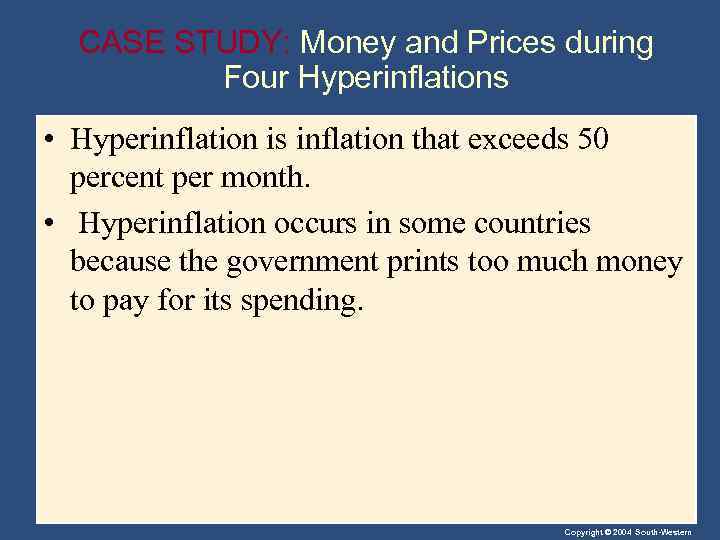 CASE STUDY: Money and Prices during Four Hyperinflations

• Hyperinflation is inflation that exceeds 50 percent per month.

• Hyperinflation occurs in some countries because the government prints too much money to pay for its spending.

Copyright © 2004 South-Western